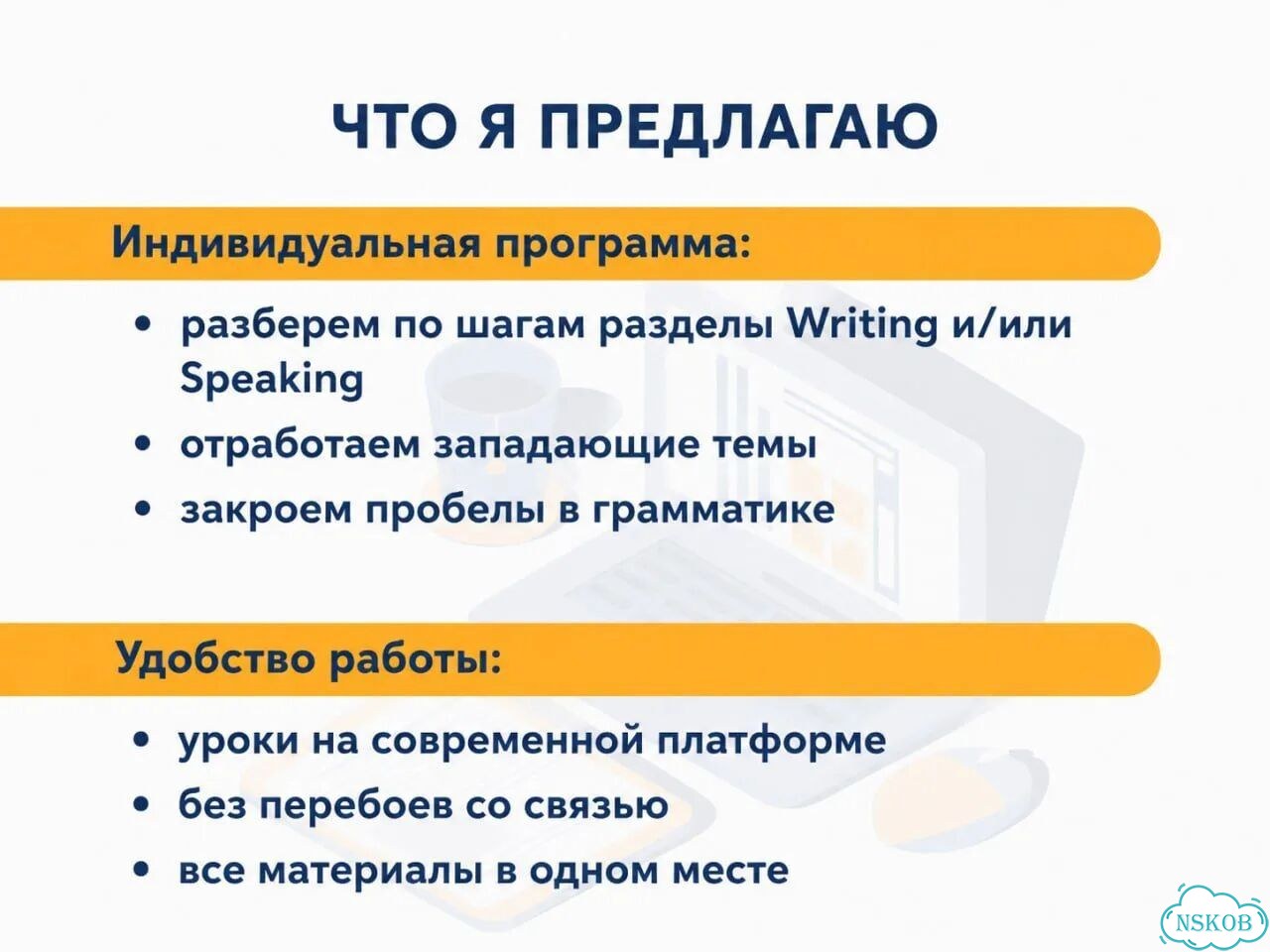 ЧТО Я ПРЕДЛАГАЮ

Индивидуальная программа:

• разберем по шагам разделы Writing и/или Speaking
• отработаем западающие темы
• закроем пробелы в грамматике

Удобство работы:

• уроки на современной платформе
• без перебоев со связью
• все материалы в одном месте

NSKOB